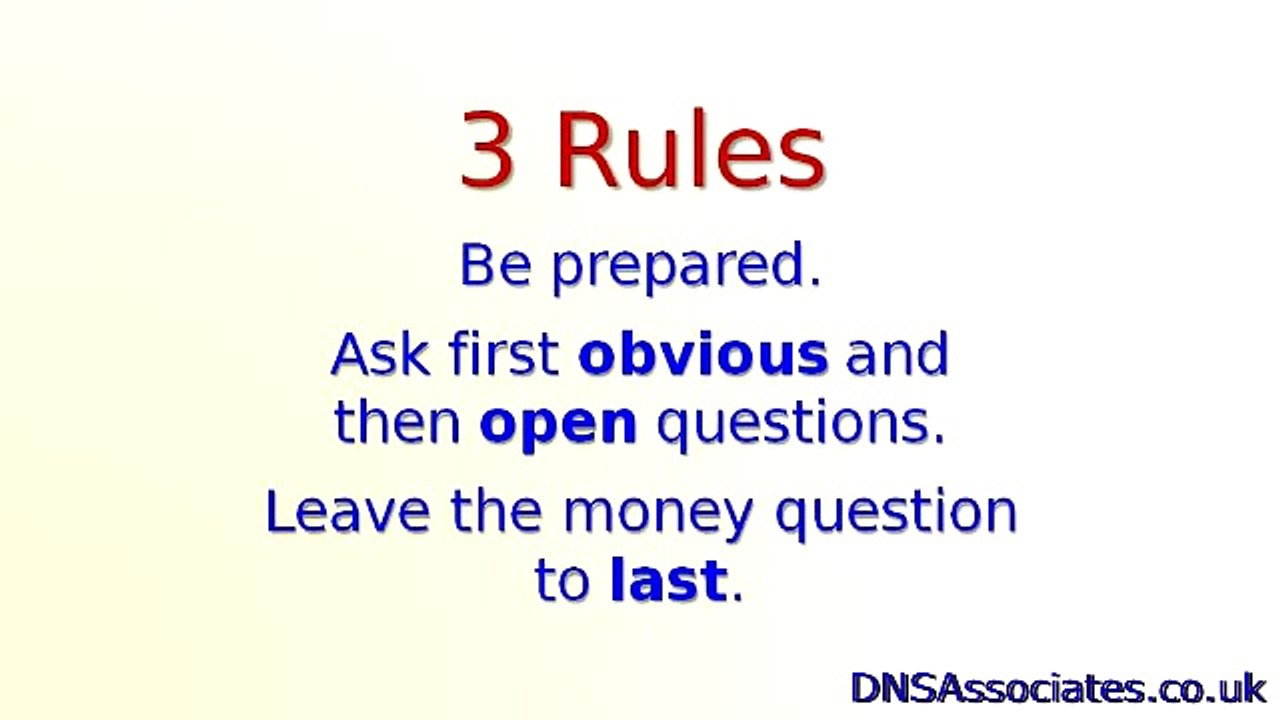 3 Rules

Be prepared.

Ask first obvious and then open questions.

Leave the money question to last.

DNSAssociates.co.uk